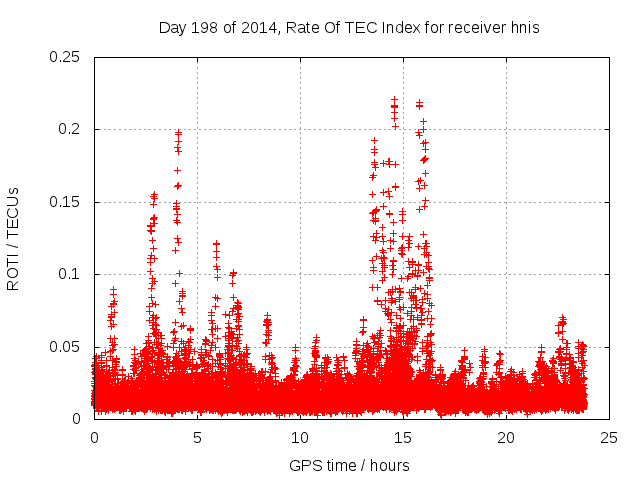 Day 198 of 2014, Rate Of TEC Index for receiver hnis

ROTI / TECUs

0.25
0.2
0.15
0.1
0.05
0

0
5
10
15
20
25

GPS time / hours